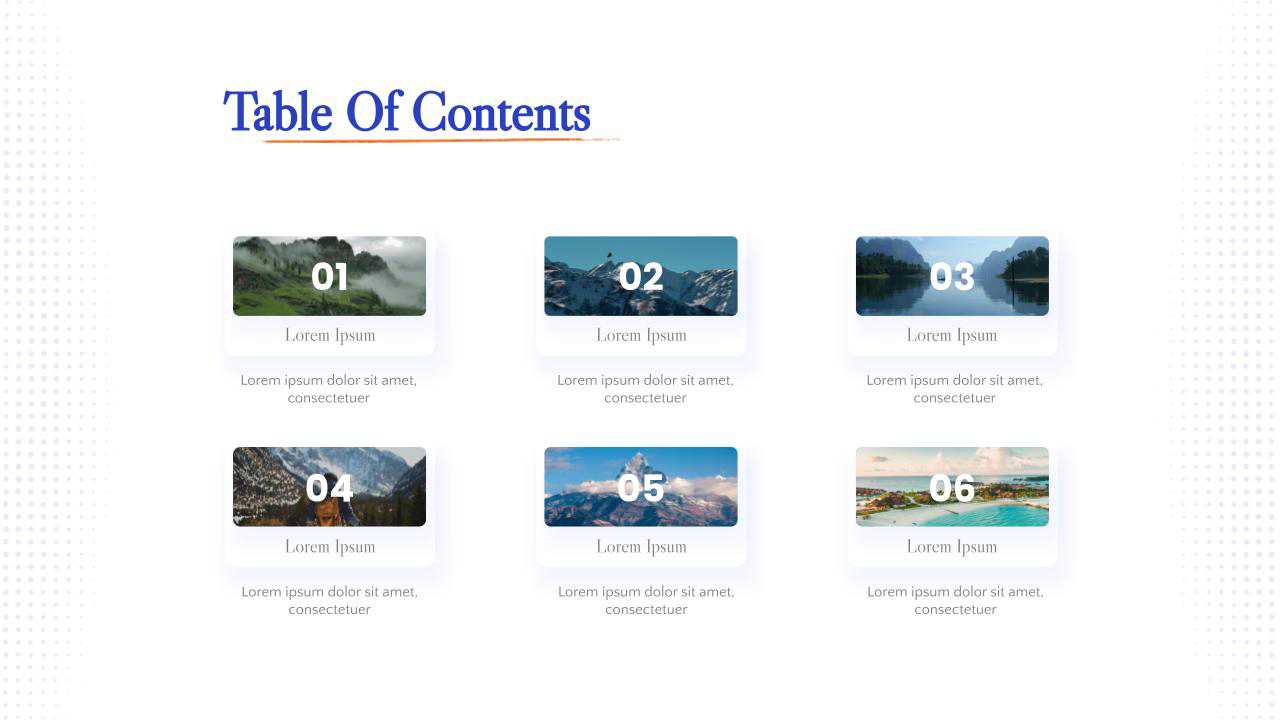 Table Of Contents

01
Lorem Ipsum
Lorem ipsum dolor sit amet, consectetuer

02
Lorem Ipsum
Lorem ipsum dolor sit amet, consectetuer

03
Lorem Ipsum
Lorem ipsum dolor sit amet, consectetuer

04
Lorem Ipsum
Lorem ipsum dolor sit amet, consectetuer

05
Lorem Ipsum
Lorem ipsum dolor sit amet, consectetuer

06
Lorem Ipsum
Lorem ipsum dolor sit amet, consectetuer